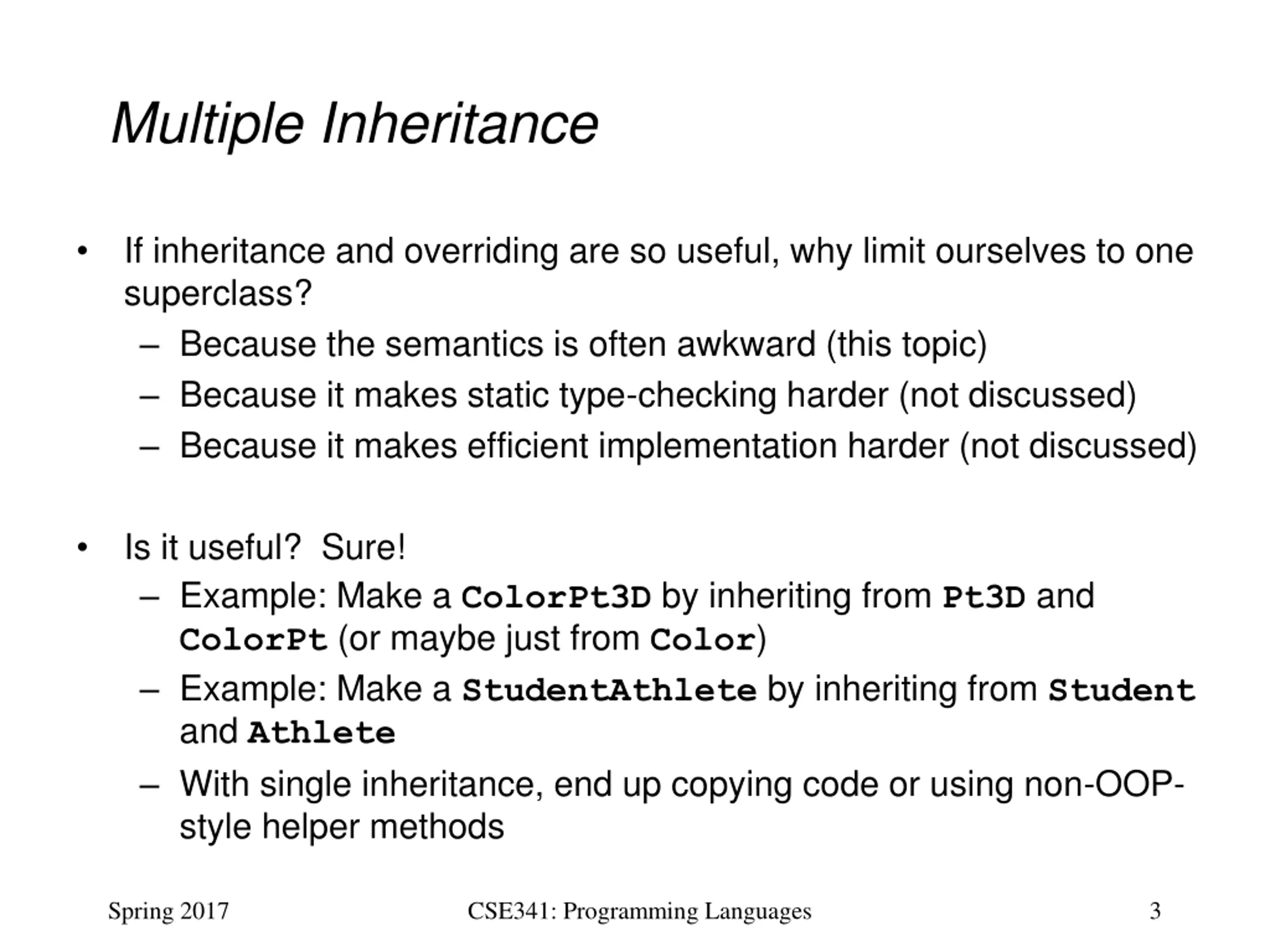 Multiple Inheritance

• If inheritance and overriding are so useful, why limit ourselves to one superclass?
  – Because the semantics is often awkward (this topic)
  – Because it makes static type-checking harder (not discussed)
  – Because it makes efficient implementation harder (not discussed)

• Is it useful? Sure!
  – Example: Make a ColorPt3D by inheriting from Pt3D and ColorPt (or maybe just from Color)
  – Example: Make a StudentAthlete by inheriting from Student and Athlete
  – With single inheritance, end up copying code or using non-OOP-style helper methods

Spring 2017 CSE341: Programming Languages 3